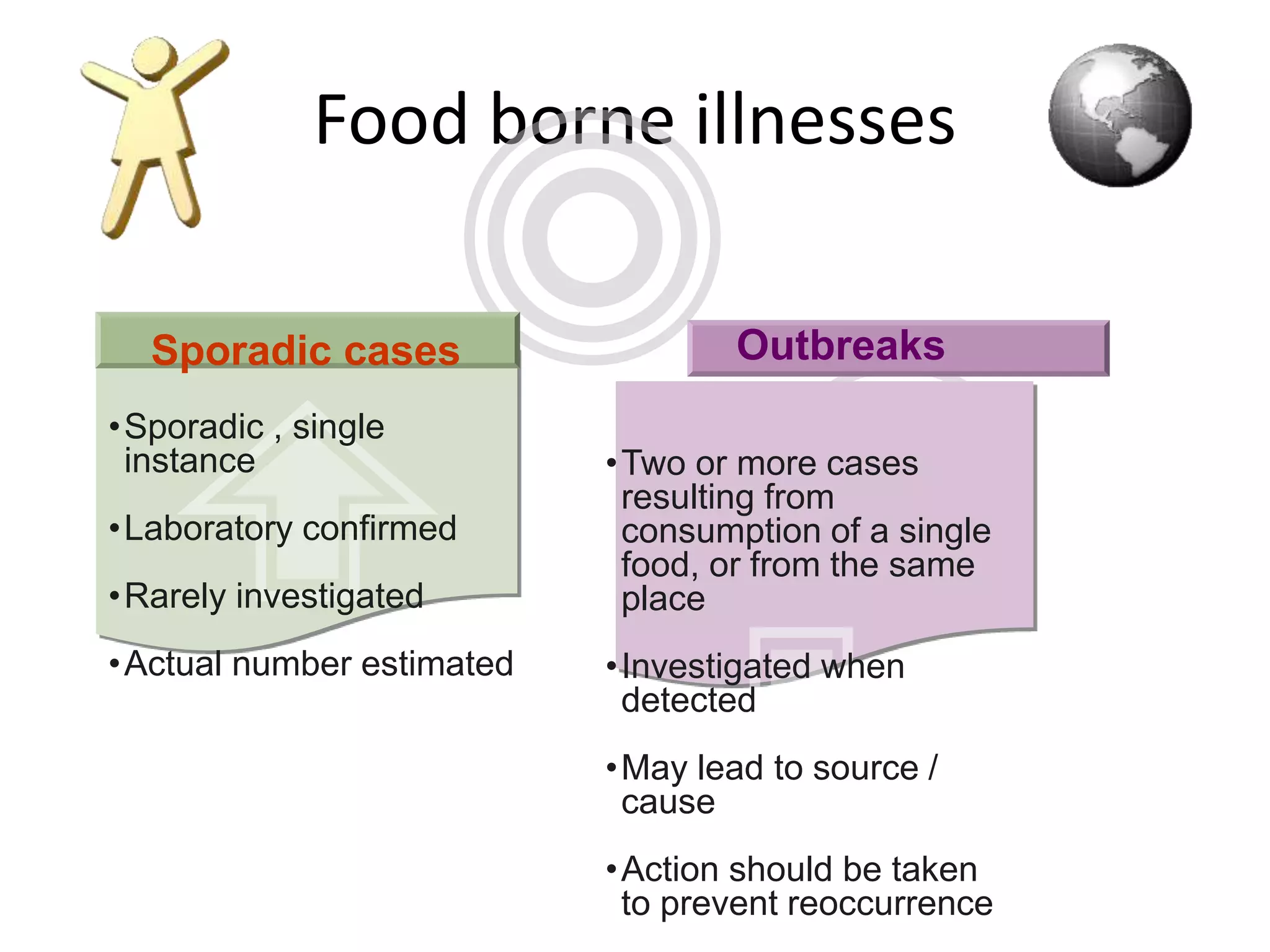 Food borne illnesses

Sporadic cases

• Sporadic , single instance

• Laboratory confirmed

• Rarely investigated

• Actual number estimated

Outbreaks

• Two or more cases resulting from consumption of a single food, or from the same place

• Investigated when detected

• May lead to source / cause

• Action should be taken to prevent reoccurrence